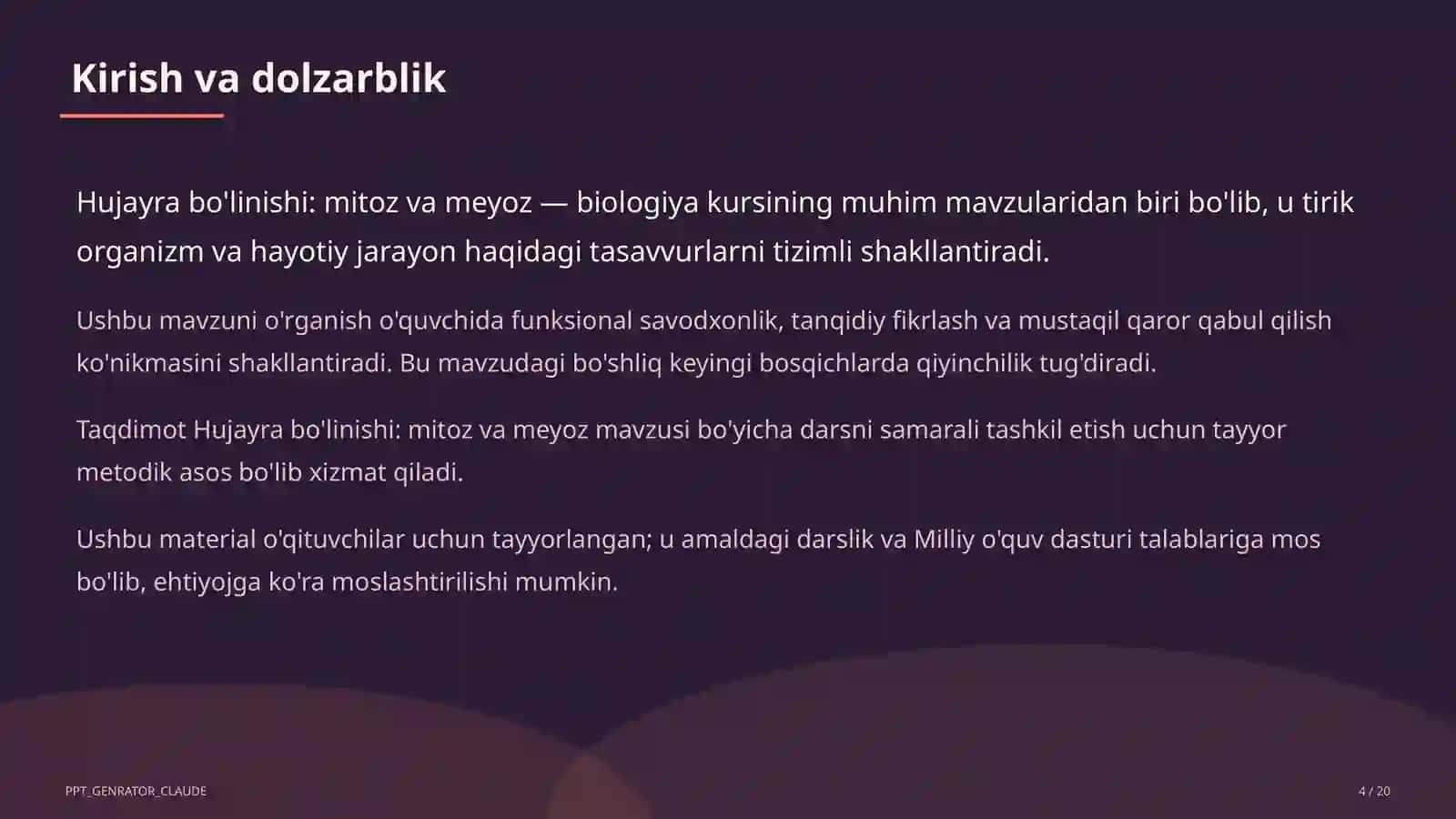 Kirish va dolzarblik

Hujayra bo'linishi: mitoz va meyoz — biologiya kursining muhim mavzularidan biri bo'lib, u tirik organizm va hayotiy jarayon haqidagi tasavvurlarni tizimli shakllantiradi.

Ushbu mavzuni o'rganish o'quvchida funksional savodxonlik, tanqidiy fikrlash va mustaqil qaror qabul qilish ko'nikmasini shakllantiradi. Bu mavzudagi bo'shliq keyingi bosqichlarda qiyinchilik tug'diradi.

Taqdimot Hujayra bo'linishi: mitoz va meyoz mavzusi bo'yicha darsni samarali tashkil etish uchun tayyor metodik asos bo'lib xizmat qiladi.

Ushbu material o'qituvchilar uchun tayyorlangan; u amaldagi darslik va Milliy o'quv dasturi talablariga mos bo'lib, ehtiyojga ko'ra moslashtirilishi mumkin.

PPT_GENRATOR_CLAUDE

4 / 20